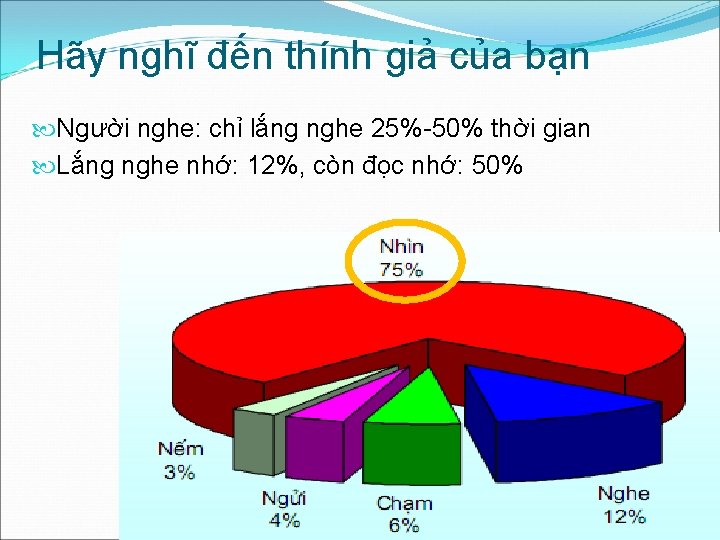 Hãy nghĩ đến thính giả của bạn

Người nghe: chỉ lắng nghe 25%-50% thời gian

Lắng nghe nhớ: 12%, còn đọc nhớ: 50%

Nhìn
75%

Nếm
3%

Ngửi
4%

Chạm
6%

Nghe
12%